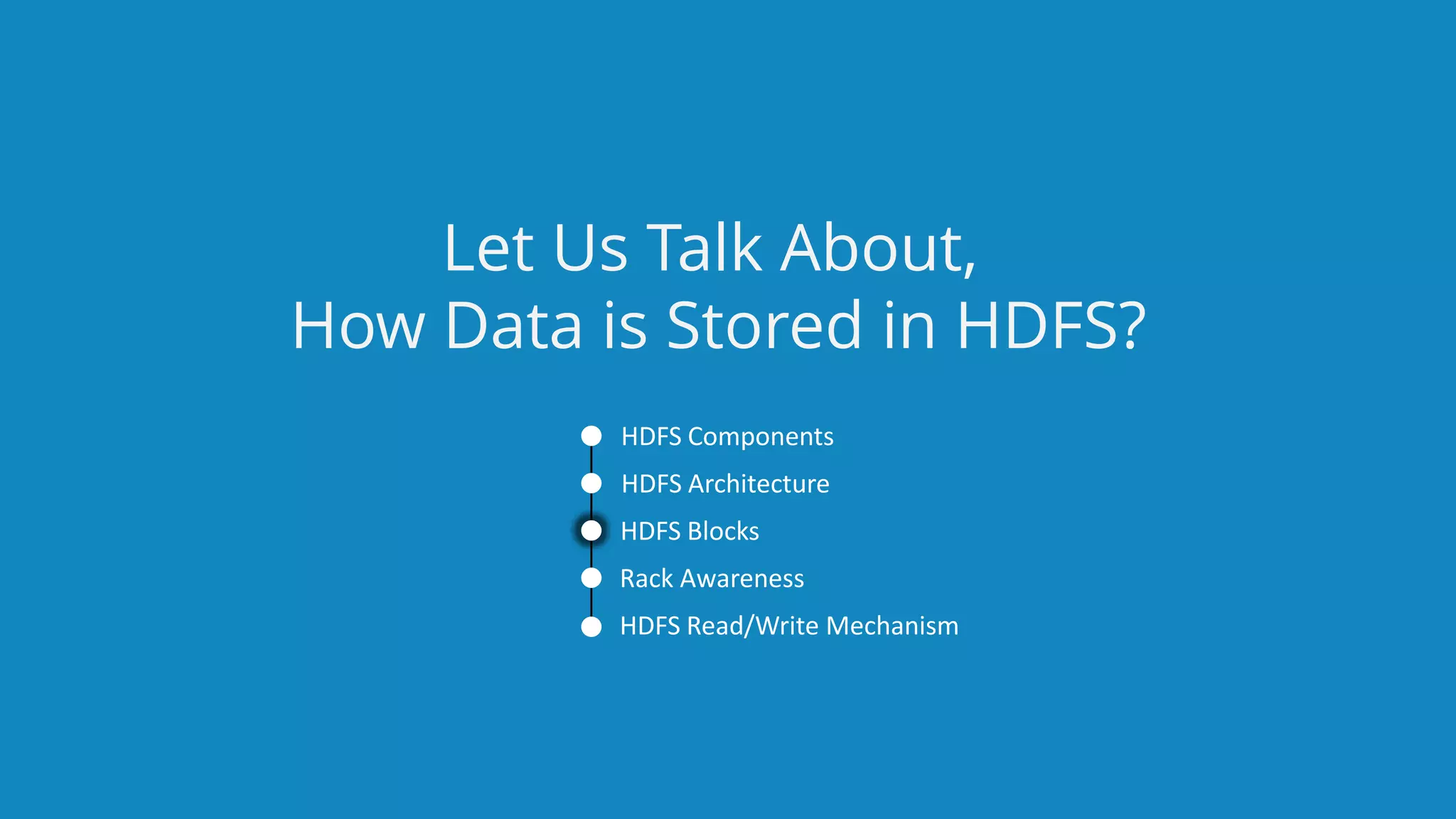 Let Us Talk About,
How Data is Stored in HDFS?

HDFS Components
HDFS Architecture
HDFS Blocks
Rack Awareness
HDFS Read/Write Mechanism